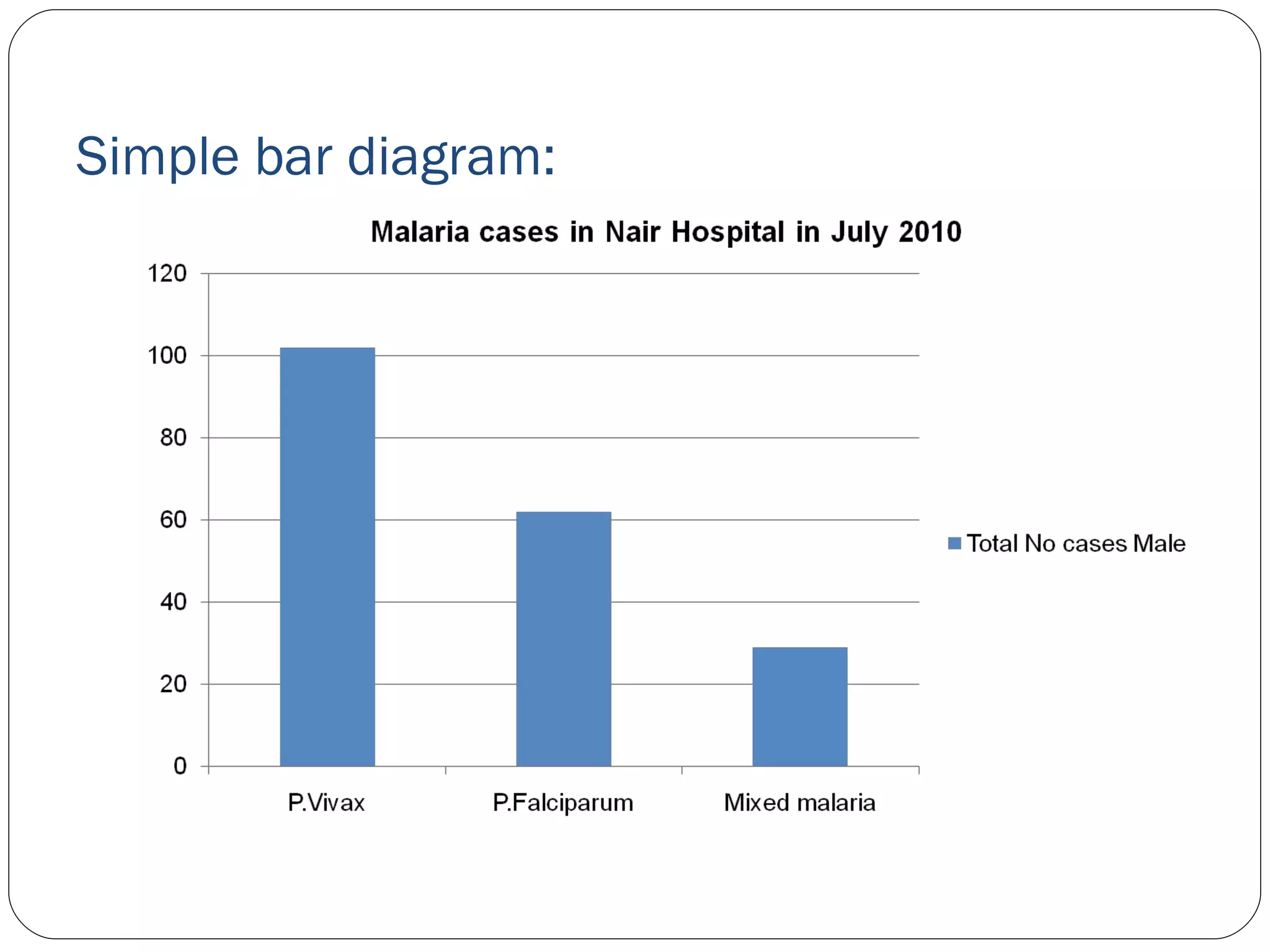 Simple bar diagram:

Malaria cases in Nair Hospital in July 2010

120
100
80
60
40
20
0

P.Vivax
P.Falciparum
Mixed malaria

Total No cases Male